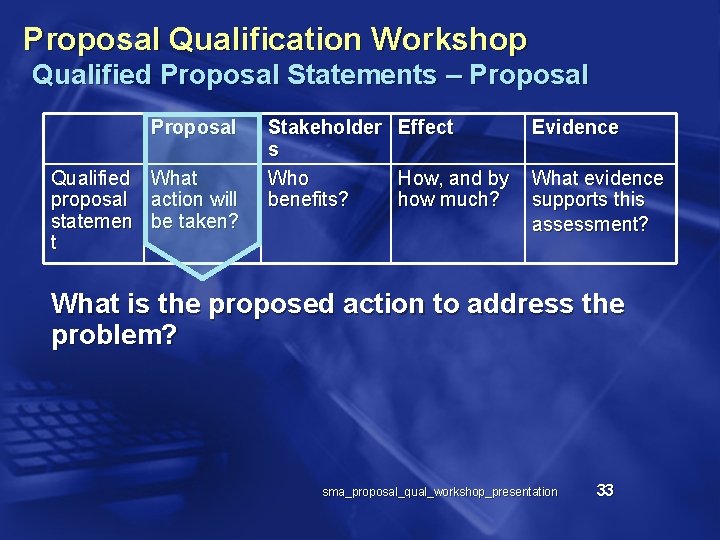 Proposal Qualification Workshop
Qualified Proposal Statements – Proposal

| | Proposal | Stakeholders | Effect | Evidence |
|---|---|---|---|---|
| Qualified proposal statement | What action will be taken? | Who benefits? | How, and by how much? | What evidence supports this assessment? |

What is the proposed action to address the problem?

sma_proposal_qual_workshop_presentation 33